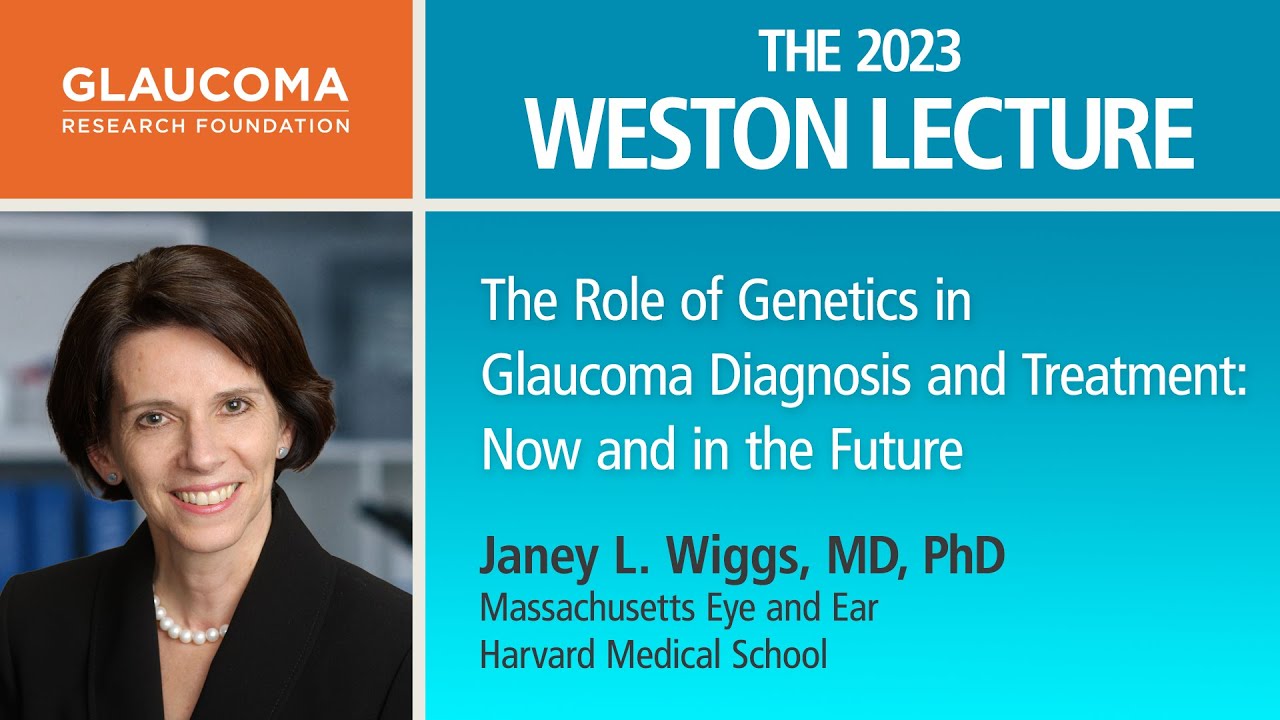 GLAUCOMA
RESEARCH FOUNDATION

THE 2023
WESTON LECTURE

The Role of Genetics in Glaucoma Diagnosis and Treatment: Now and in the Future

Janey L. Wiggs, MD, PhD
Massachusetts Eye and Ear
Harvard Medical School